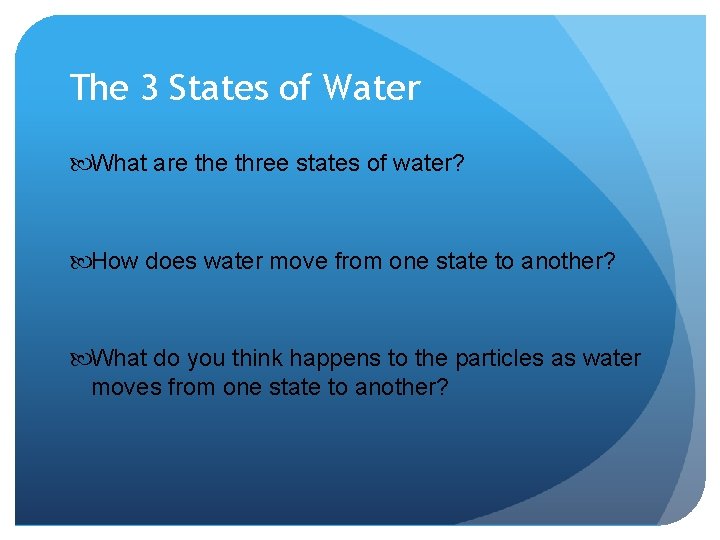 The 3 States of Water

What are the three states of water?

How does water move from one state to another?

What do you think happens to the particles as water moves from one state to another?